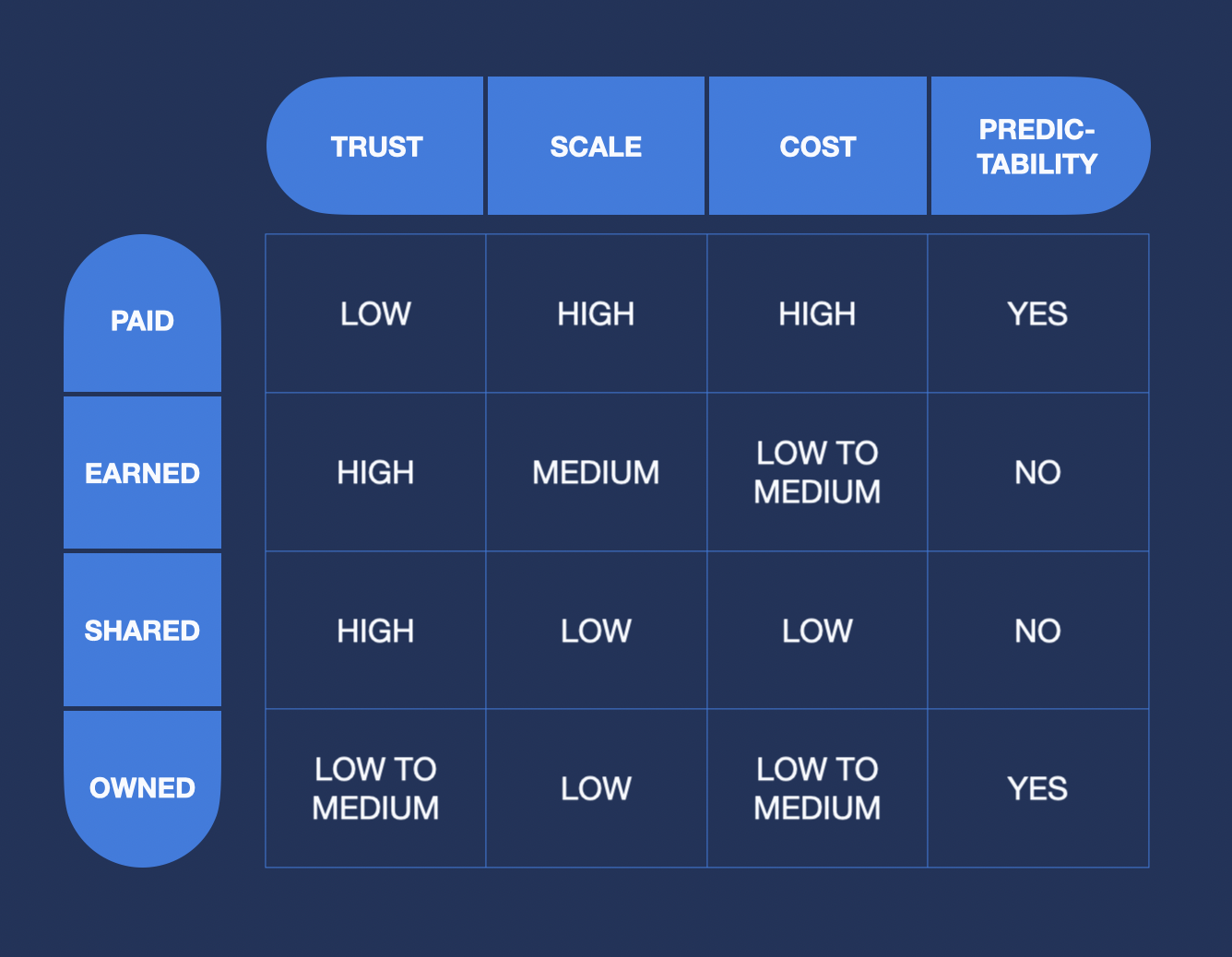 | | TRUST | SCALE | COST | PREDIC-TABILITY |
|---|---|---|---|---|
| PAID | LOW | HIGH | HIGH | YES |
| EARNED | HIGH | MEDIUM | LOW TO MEDIUM | NO |
| SHARED | HIGH | LOW | LOW | NO |
| OWNED | LOW TO MEDIUM | LOW | LOW TO MEDIUM | YES |